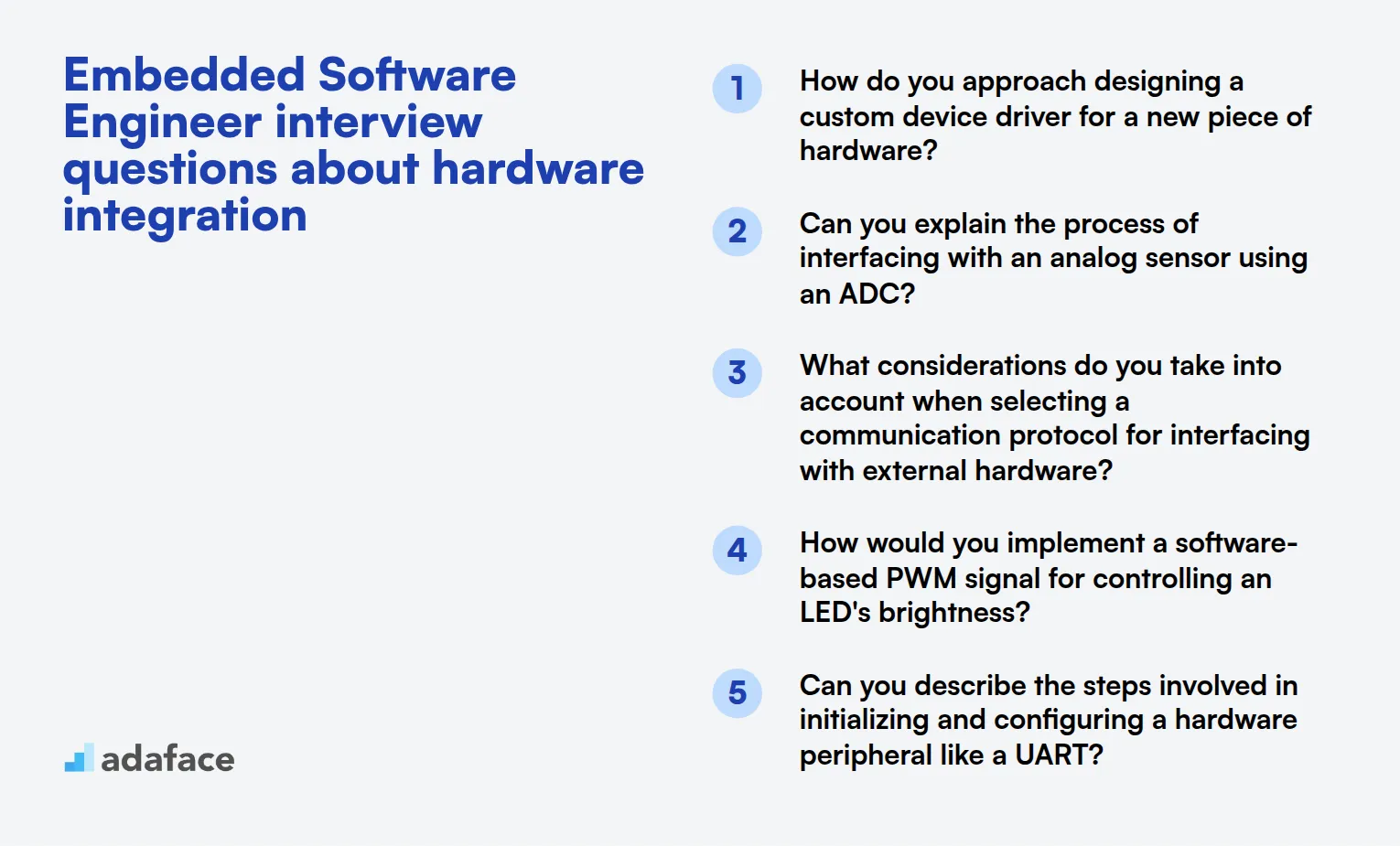 Embedded Software Engineer interview questions about hardware integration

adaface

1 How do you approach designing a custom device driver for a new piece of hardware?

2 Can you explain the process of interfacing with an analog sensor using an ADC?

3 What considerations do you take into account when selecting a communication protocol for interfacing with external hardware?

4 How would you implement a software-based PWM signal for controlling an LED's brightness?

5 Can you describe the steps involved in initializing and configuring a hardware peripheral like a UART?